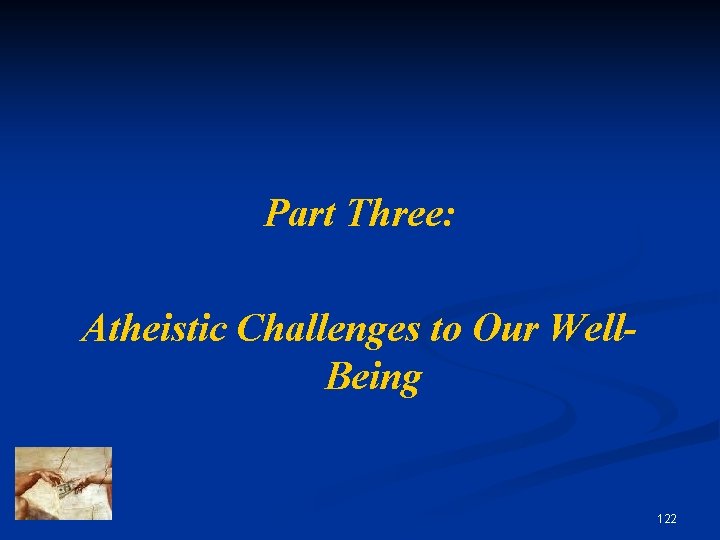 Part Three:

Atheistic Challenges to Our Well-Being

122